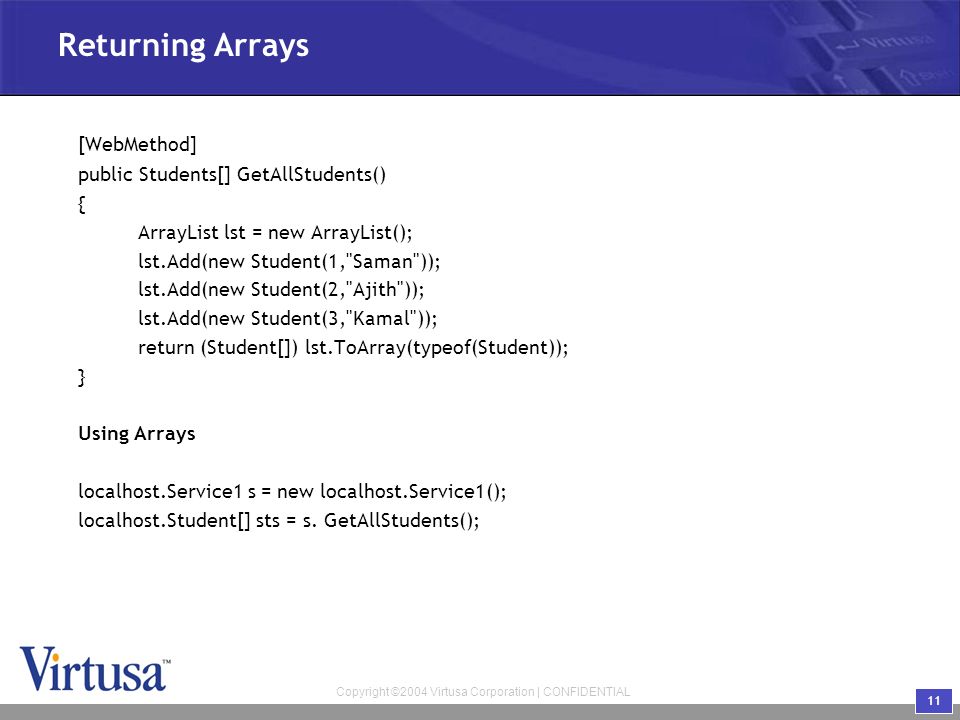 Returning Arrays

Virtusa

[WebMethod]
public Students[] GetAllStudents()
{
ArrayList lst = new ArrayList();
lst.Add(new Student(1,"Saman"));
lst.Add(new Student(2,"Ajith"));
lst.Add(new Student(3,"Kamal"));
return (Student[]) lst.ToArray(typeof(Student));
}

Using Arrays

localhost.Service1 s = new localhost.Service1();
localhost.Student[] sts = s. GetAllStudents();

Virtusa™

Copyright ©2004 Virtusa Corporation | CONFIDENTIAL

11